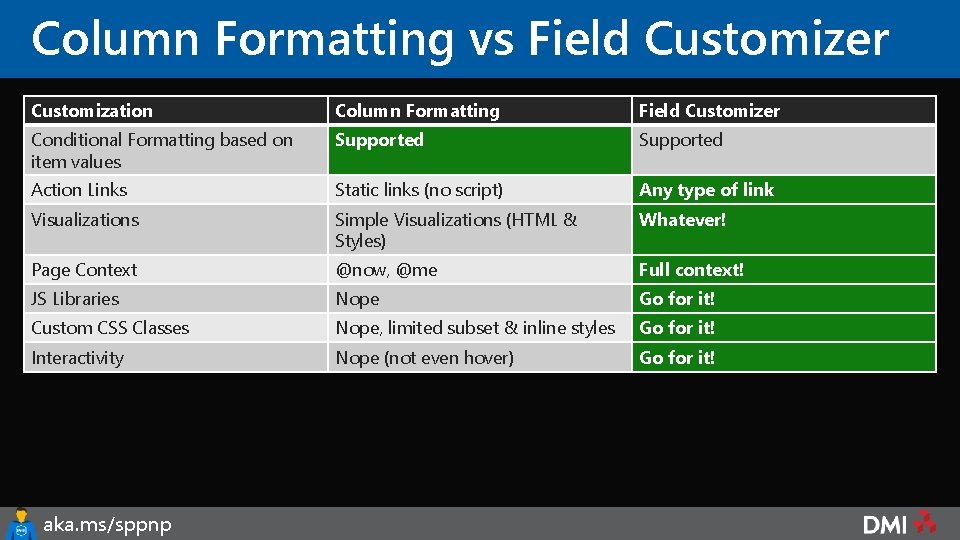 Column Formatting vs Field Customizer

| Customization | Column Formatting | Field Customizer |
|---|---|---|
| Conditional Formatting based on item values | Supported | Supported |
| Action Links | Static links (no script) | Any type of link |
| Visualizations | Simple Visualizations (HTML & Styles) | Whatever! |
| Page Context | @now, @me | Full context! |
| JS Libraries | Nope | Go for it! |
| Custom CSS Classes | Nope, limited subset & inline styles | Go for it! |
| Interactivity | Nope (not even hover) | Go for it! |

aka.ms/sppnp

DMI